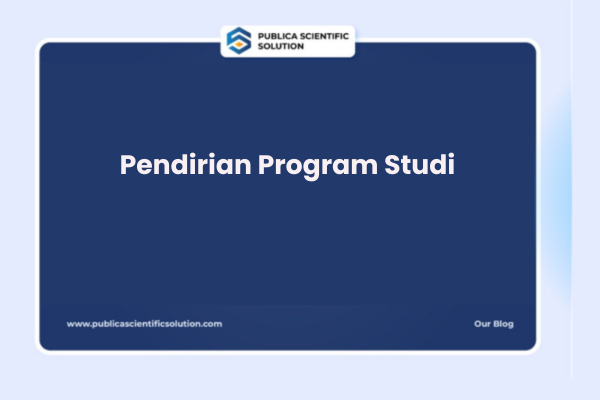 PUBLICA SCIENTIFIC SOLUTION

Pendirian Program Studi

www.publicascientificsolution.com

Our Blog